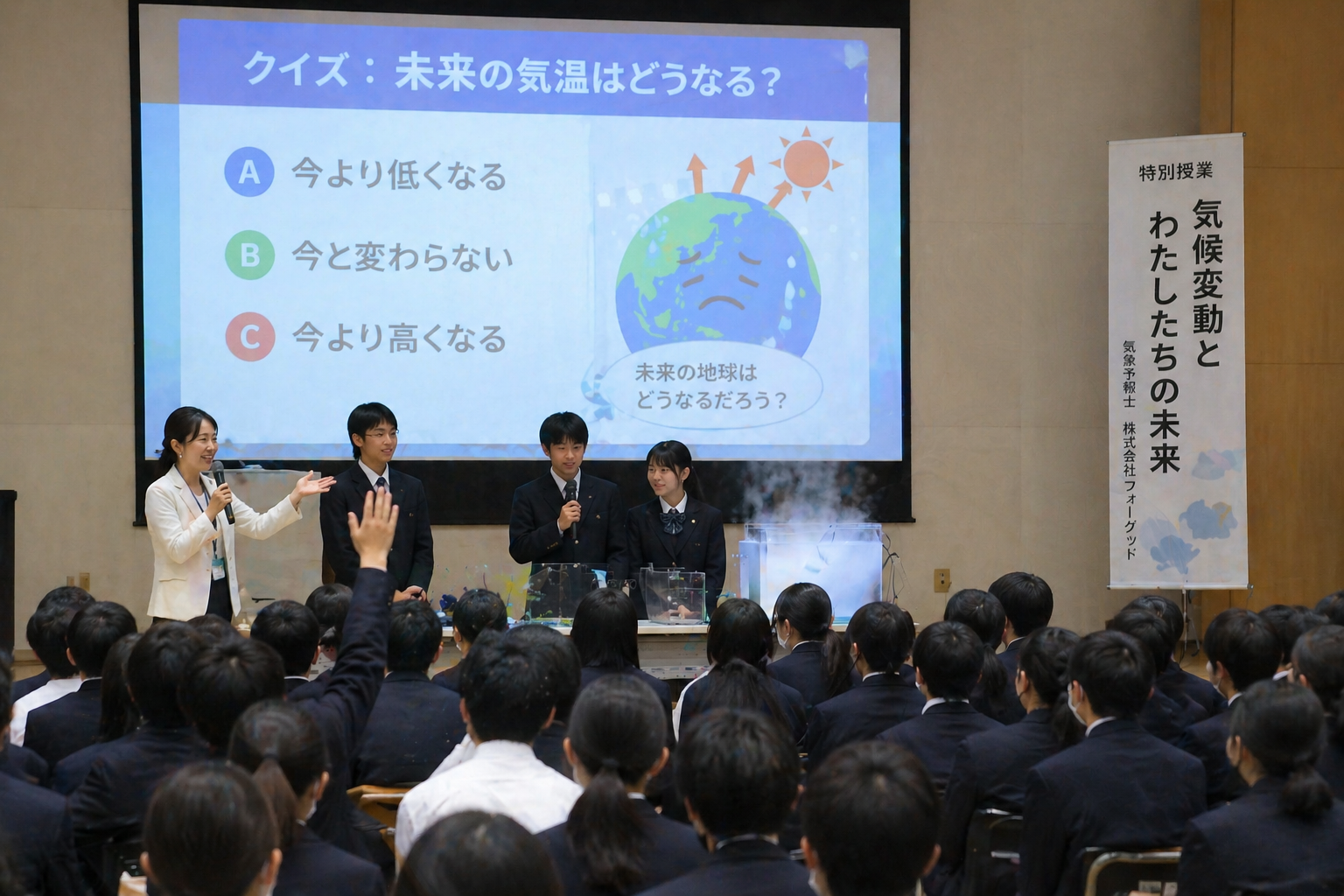 クイズ：未来の気温はどうなる？

A 今より低くなる

B 今と変わらない

C 今より高くなる

未来の地球は どうなるだろう？

特別授業

気候変動と わたしたちの未来

気象予報士 株式会社フォーグッド